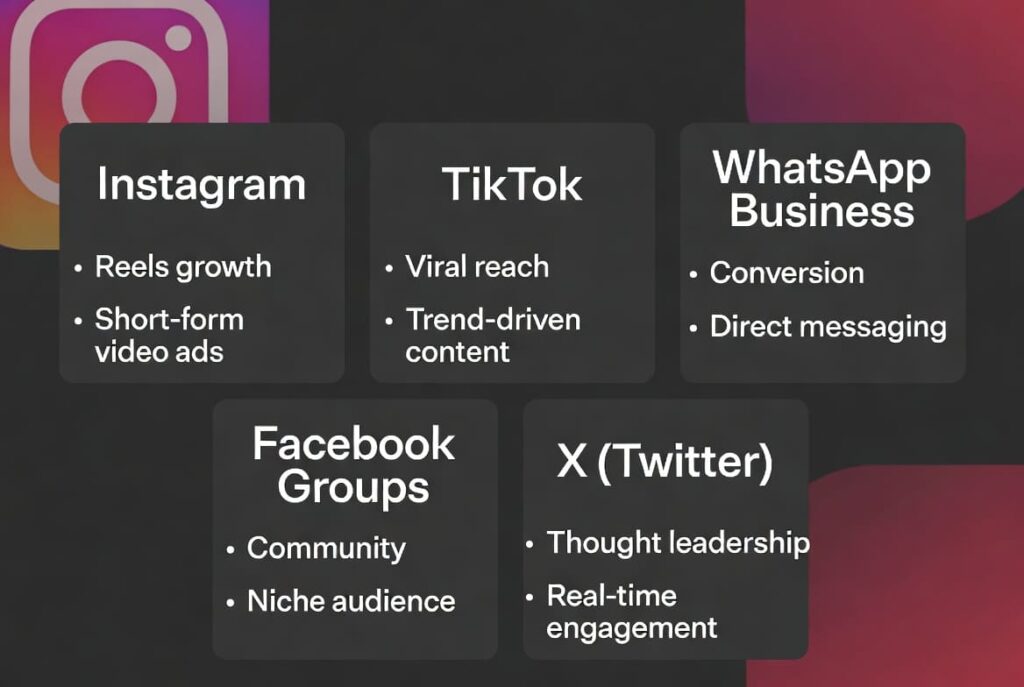 Instagram

• Reels growth

• Short-form video ads

TikTok

• Viral reach

• Trend-driven content

WhatsApp Business

• Conversion

• Direct messaging

Facebook Groups

• Community

• Niche audience

X (Twitter)

• Thought leadership

• Real-time engagement